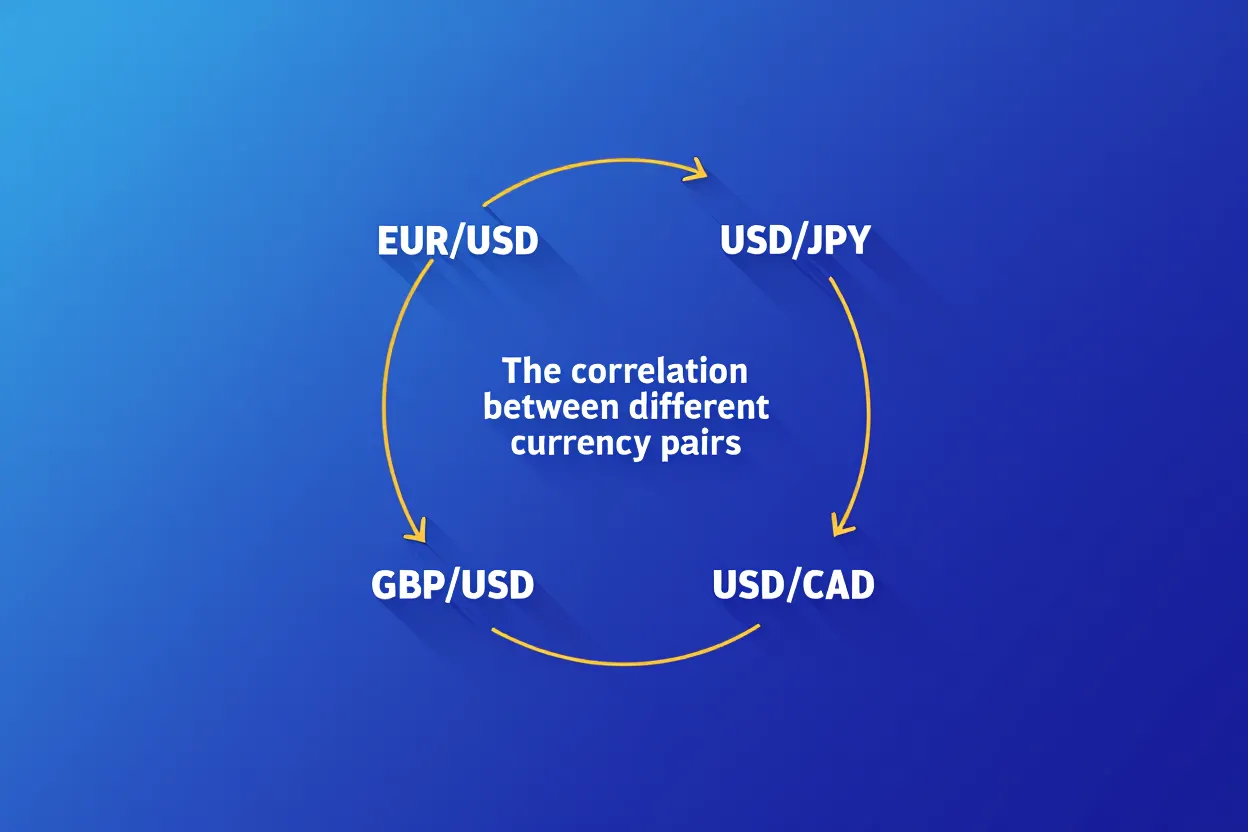 EUR/USD

USD/JPY

The correlation between different currency pairs

GBP/USD

USD/CAD